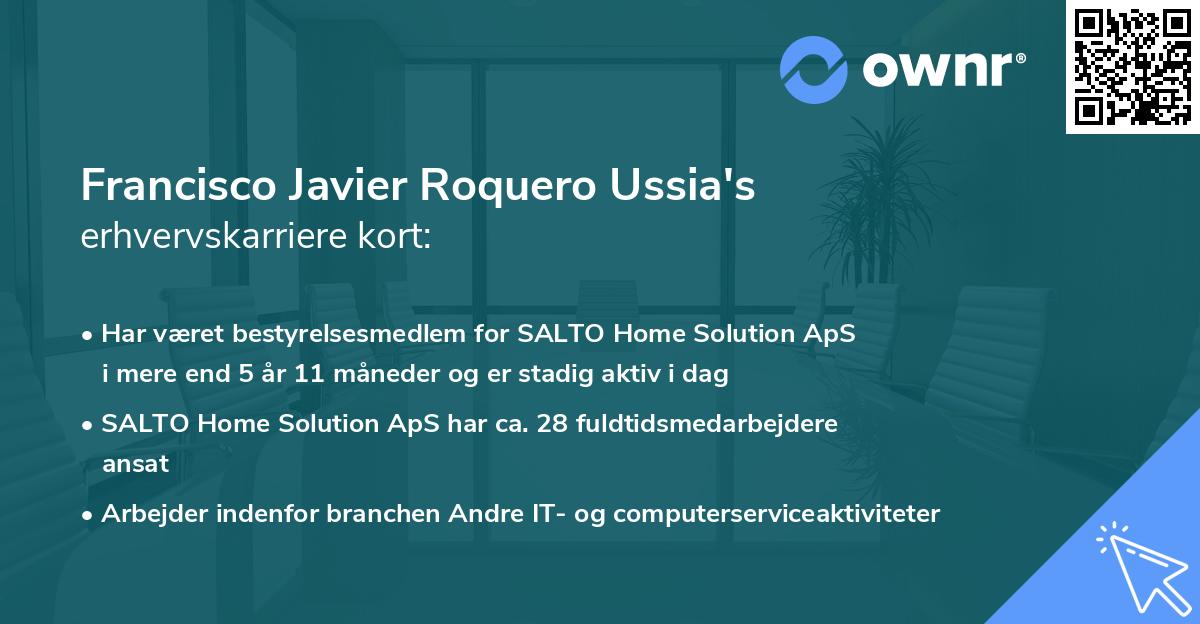 ownr®

Francisco Javier Roquero Ussia's erhvervskarriere kort:

• Har været bestyrelsesmedlem for SALTO Home Solution ApS i mere end 5 år 11 måneder og er stadig aktiv i dag

• SALTO Home Solution ApS har ca. 28 fuldtidsmedarbejdere ansat

• Arbejder indenfor branchen Andre IT- og computerserviceaktiviteter